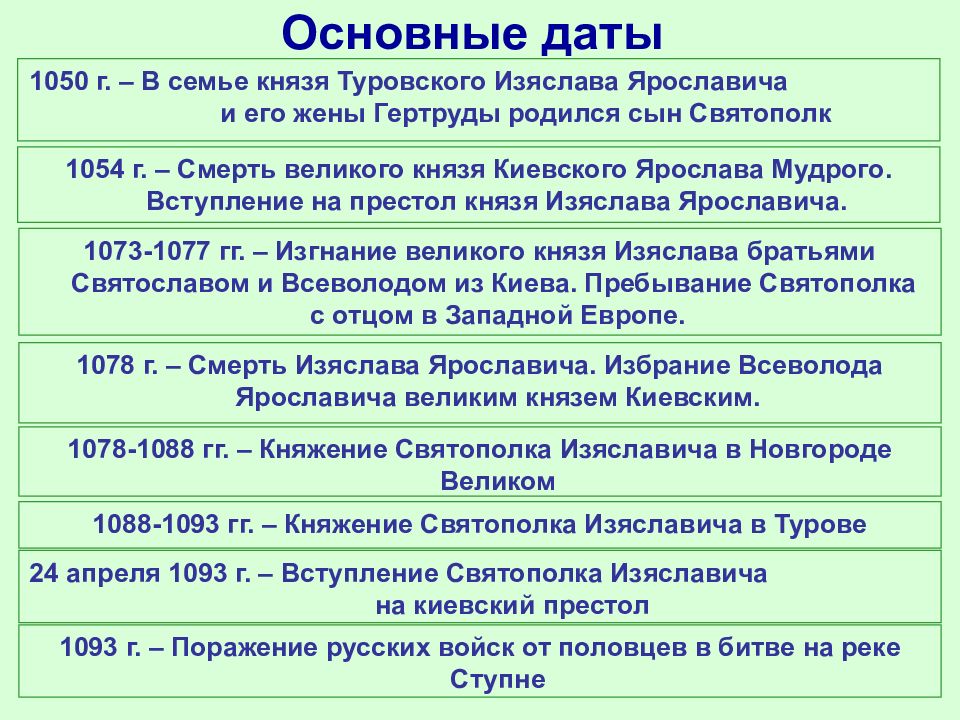 Основные даты

1050 г. – В семье князя Туровского Изяслава Ярославича и его жены Гертруды родился сын Святополк

1054 г. – Смерть великого князя Киевского Ярослава Мудрого. Вступление на престол князя Изяслава Ярославича.

1073-1077 гг. – Изгнание великого князя Изяслава братьями Святославом и Всеволодом из Киева. Пребывание Святополка с отцом в Западной Европе.

1078 г. – Смерть Изяслава Ярославича. Избрание Всеволода Ярославича великим князем Киевским.

1078-1088 гг. – Княжение Святополка Изяславича в Новгороде Великом

1088-1093 гг. – Княжение Святополка Изяславича в Турове

24 апреля 1093 г. – Вступление Святополка Изяславича на киевский престол

1093 г. – Поражение русских войск от половцев в битве на реке Ступне